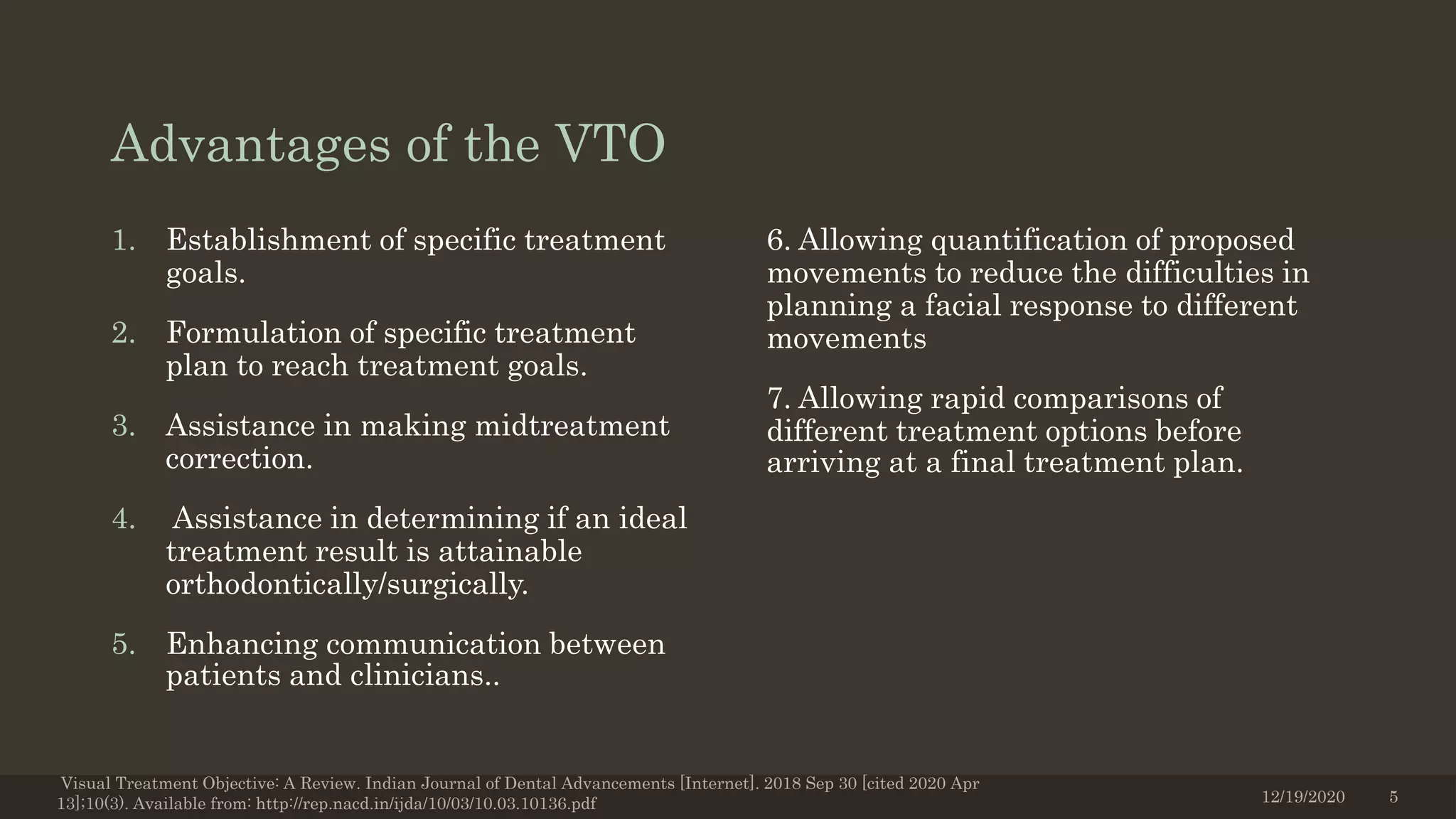 Advantages of the VTO

1. Establishment of specific treatment goals.

2. Formulation of specific treatment plan to reach treatment goals.

3. Assistance in making midtreatment correction.

4. Assistance in determining if an ideal treatment result is attainable orthodontically/surgically.

5. Enhancing communication between patients and clinicians..

6. Allowing quantification of proposed movements to reduce the difficulties in planning a facial response to different movements

7. Allowing rapid comparisons of different treatment options before arriving at a final treatment plan.

Visual Treatment Objective: A Review. Indian Journal of Dental Advancements [Internet]. 2018 Sep 30 [cited 2020 Apr 13];10(3). Available from: http://rep.nacd.in/ijda/10/03/10.03.10136.pdf

12/19/2020

5